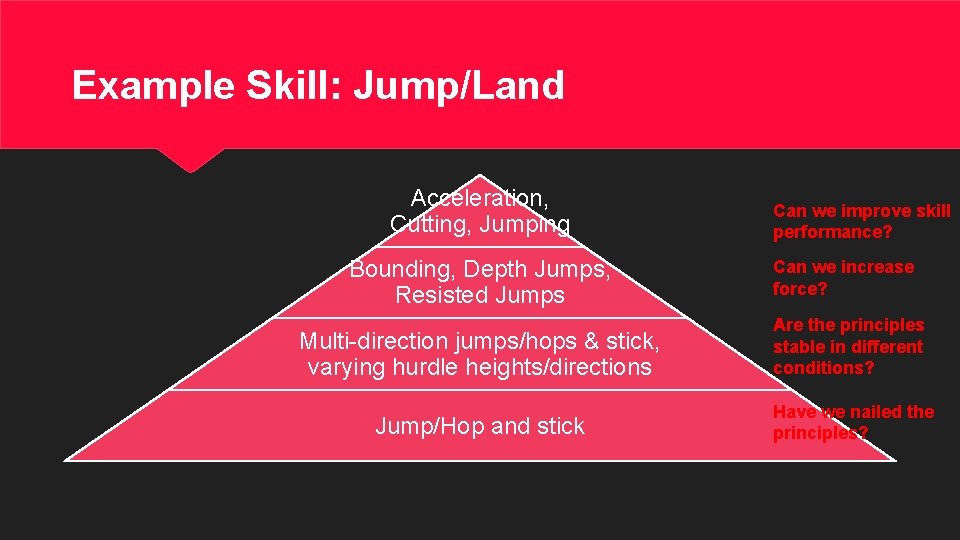 Example Skill: Jump/Land

Acceleration, Cutting, Jumping

Bounding, Depth Jumps, Resisted Jumps

Multi-direction jumps/hops & stick, varying hurdle heights/directions

Jump/Hop and stick

Can we improve skill performance?

Can we increase force?

Are the principles stable in different conditions?

Have we nailed the principles?